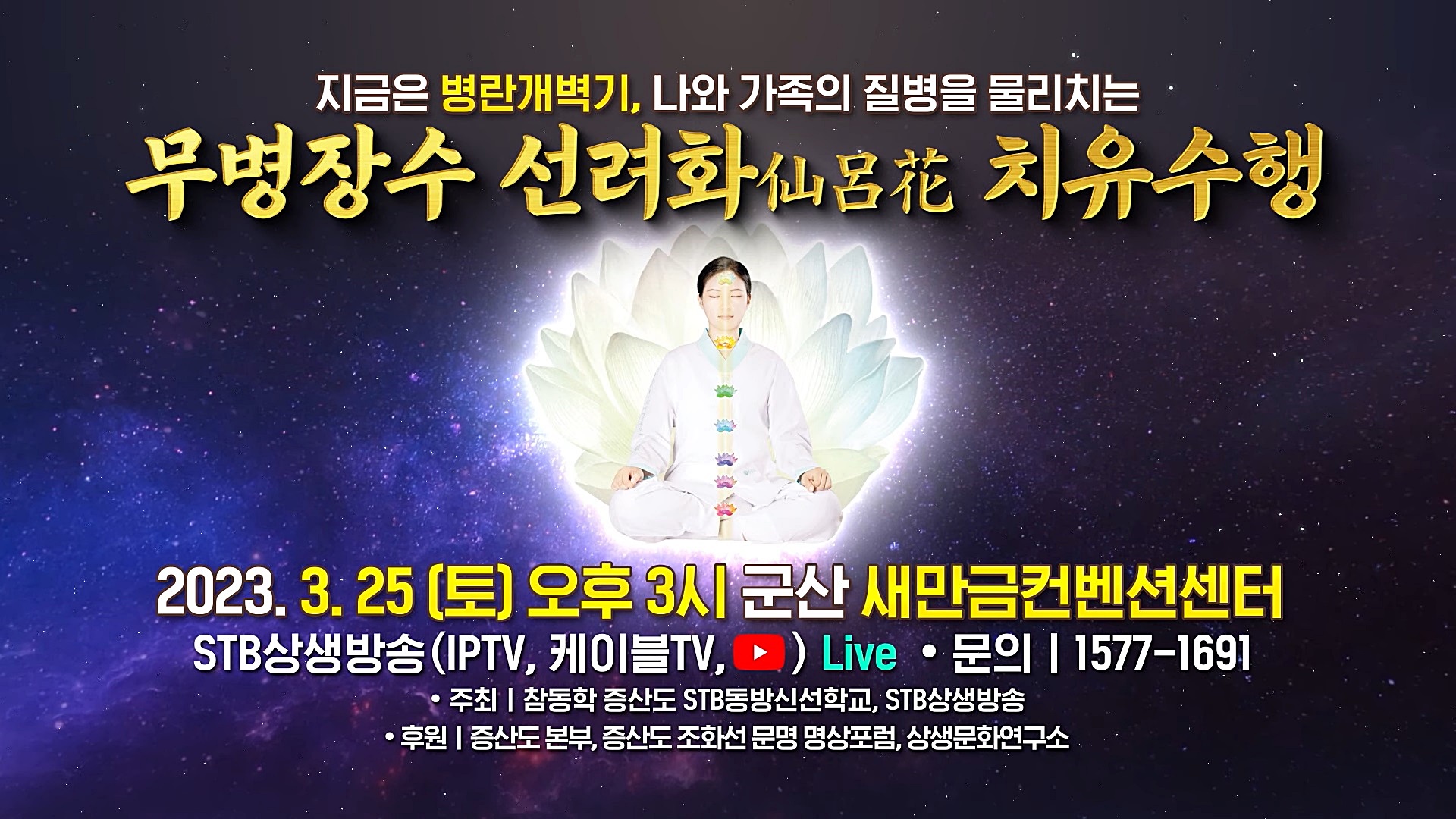 지금은 병란개벽기, 나와 가족의 질병을 물리치는

무병장수 선려화仙呂花 치유수행

2023. 3. 25 (토) 오후 3시 군산 새만금컨벤션센터

STB상생방송(IPTV, 케이블TV, ) Live • 문의 | 1577-1691

• 주최 | 참동학 증산도 STB동방신선학교, STB상생방송

• 후원 | 증산도 본부, 증산도 조화선 문명 명상포럼, 상생문화연구소